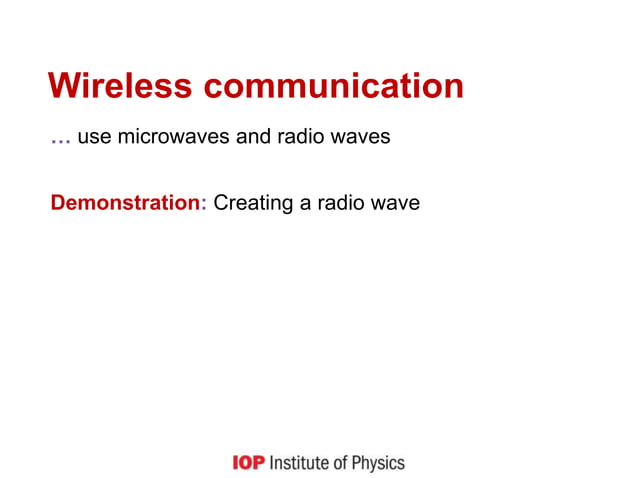 Wireless communication

… use microwaves and radio waves

Demonstration: Creating a radio wave

IOP Institute of Physics